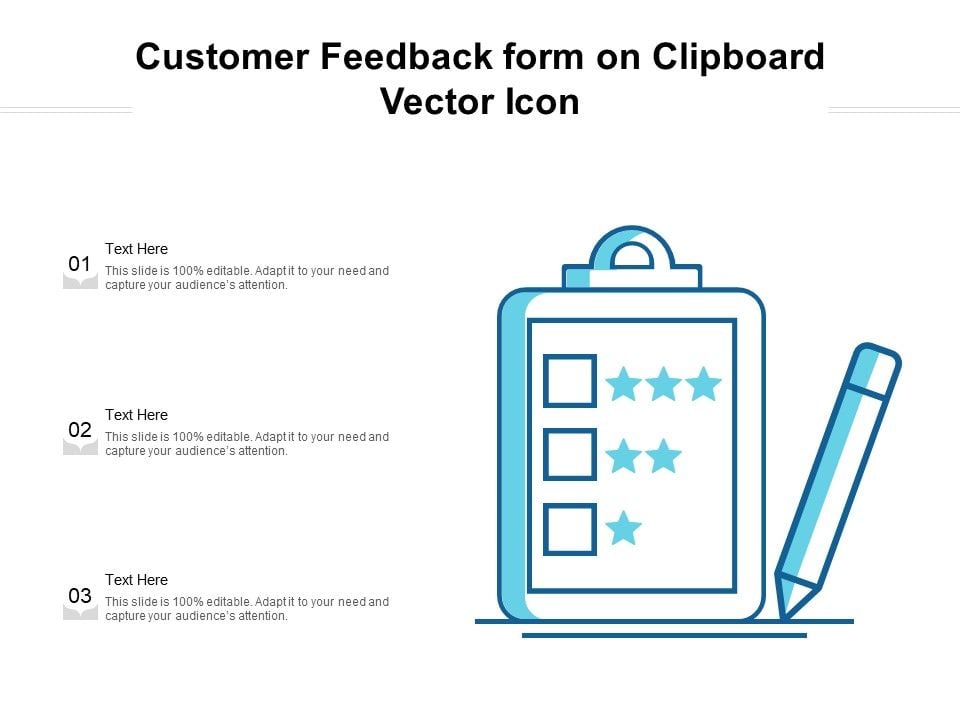 Customer Feedback form on Clipboard Vector Icon

01
Text Here
This slide is 100% editable. Adapt it to your need and capture your audience's attention.

02
Text Here
This slide is 100% editable. Adapt it to your need and capture your audience's attention.

03
Text Here
This slide is 100% editable. Adapt it to your need and capture your audience's attention.